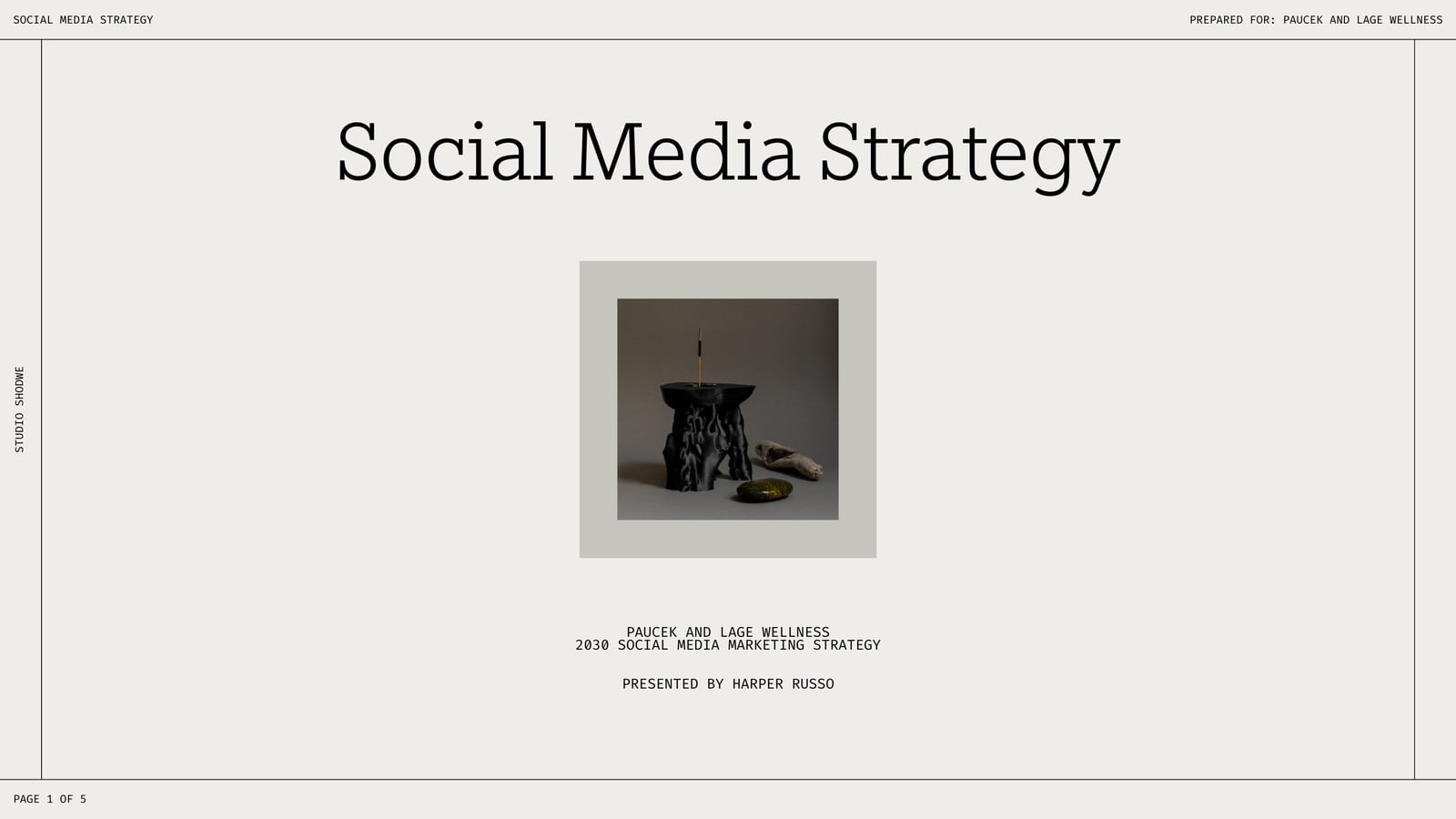 SOCIAL MEDIA STRATEGY

PREPARED FOR: PAUCEK AND LAGE WELLNESS

STUDIO SHODWE

Social Media Strategy

PAUCEK AND LAGE WELLNESS
2030 SOCIAL MEDIA MARKETING STRATEGY

PRESENTED BY HARPER RUSSO

PAGE 1 OF 5